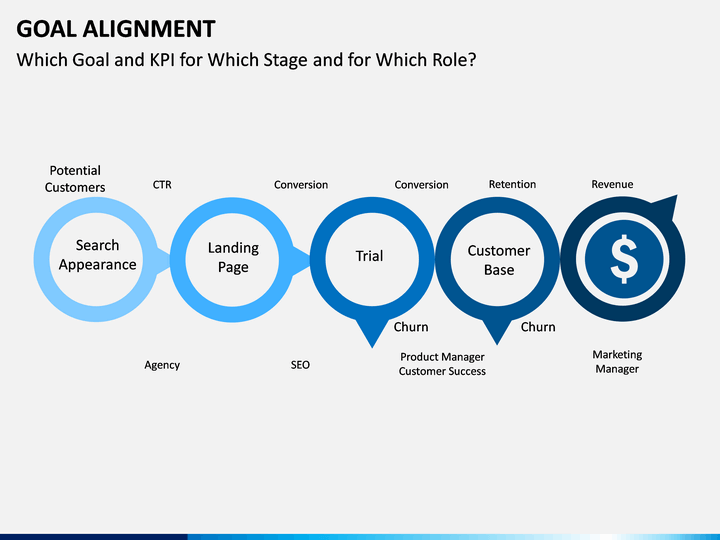 GOAL ALIGNMENT
Which Goal and KPI for Which Stage and for Which Role?

Potential Customers
CTR
Conversion
Conversion
Retention
Revenue

Search Appearance
Landing Page
Trial
Customer Base
$

Churn
Churn

Agency
SEO
Product Manager
Customer Success
Marketing Manager